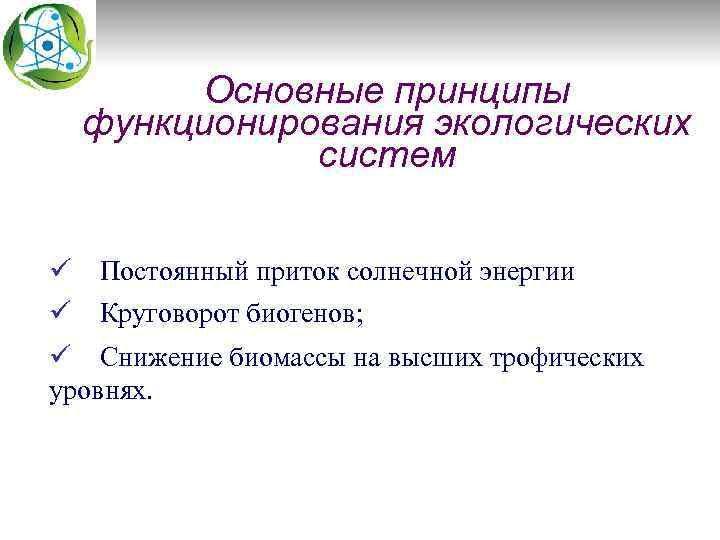 Основные принципы функционирования экологических систем

✓ Постоянный приток солнечной энергии

✓ Круговорот биогенов;

✓ Снижение биомассы на высших трофических уровнях.